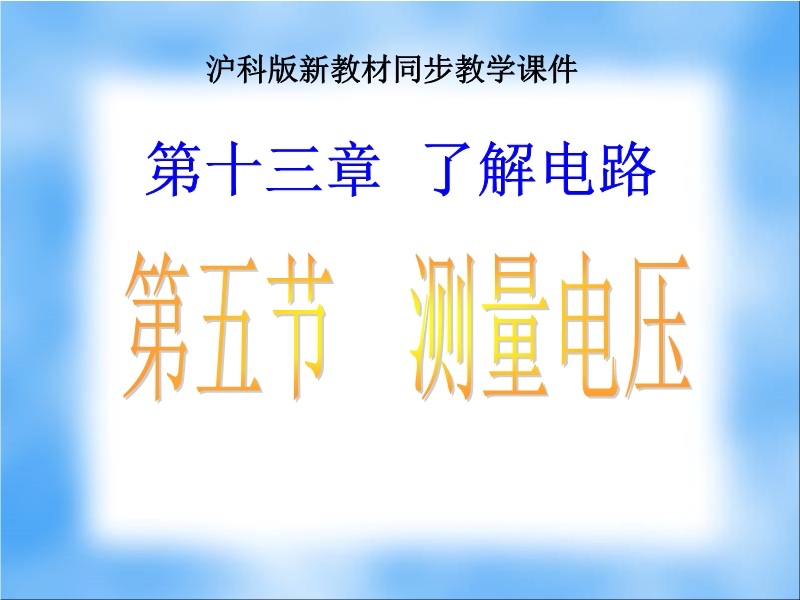 沪科版新教材同步教学课件

第十三章  了解电路

第五节  测量电压